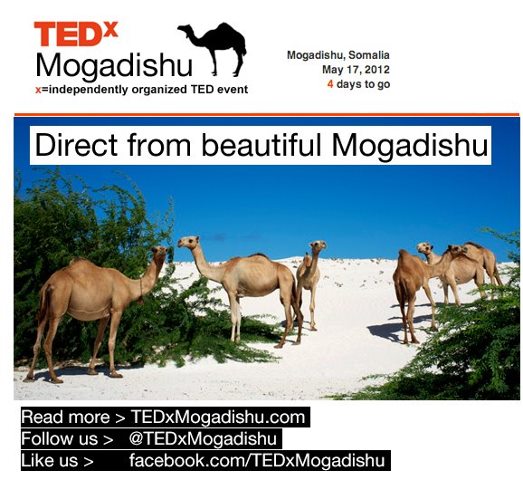 TEDx
Mogadishu
x=independently organized TED event

Mogadishu, Somalia
May 17, 2012
4 days to go

Direct from beautiful Mogadishu

Read more > TEDxMogadishu.com
Follow us > @TEDxMogadishu
Like us > facebook.com/TEDxMogadishu